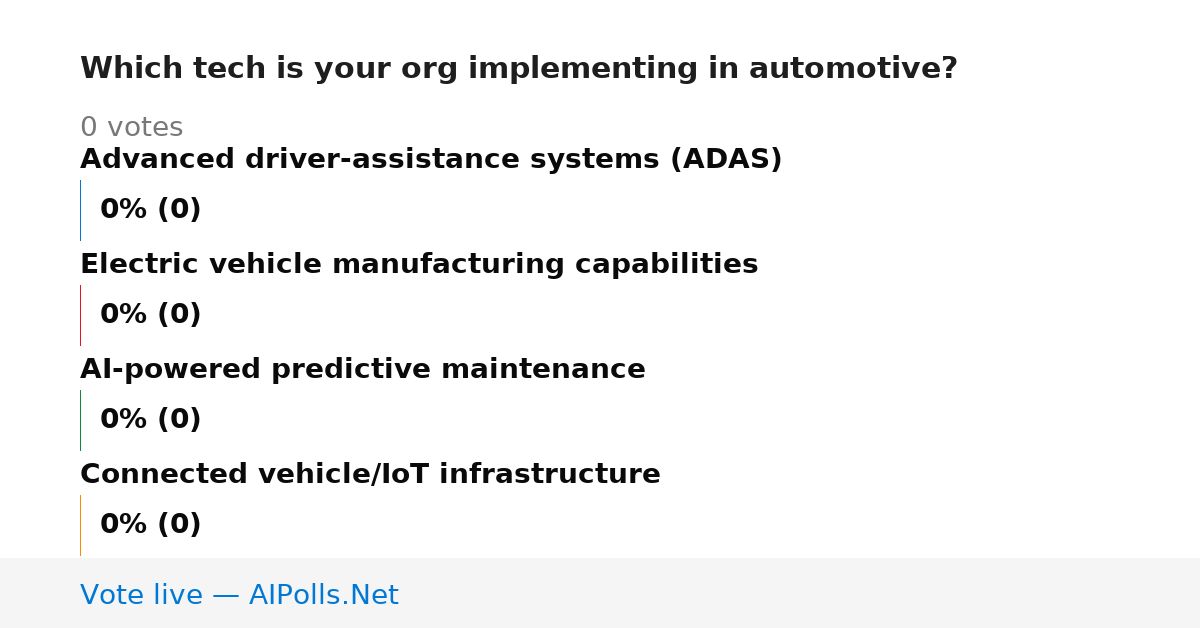 Which tech is your org implementing in automotive?

0 votes

Advanced driver-assistance systems (ADAS)

0% (0)

Electric vehicle manufacturing capabilities

0% (0)

AI-powered predictive maintenance

0% (0)

Connected vehicle/IoT infrastructure

0% (0)

Vote live — AIPolls.Net